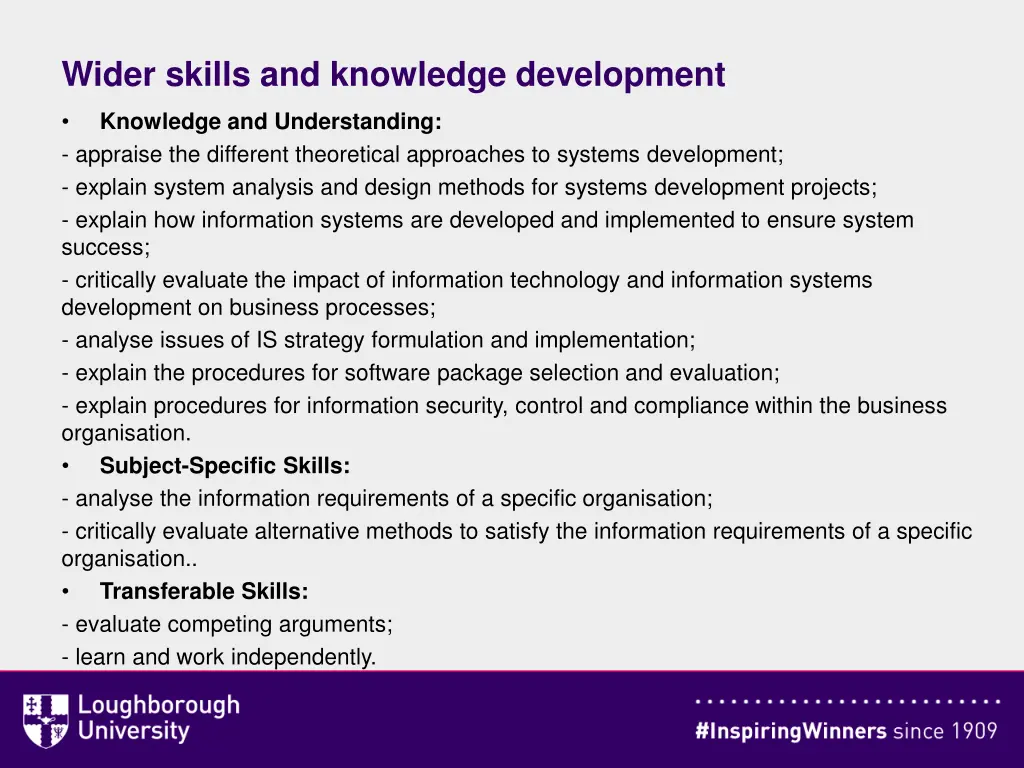 Wider skills and knowledge development

• Knowledge and Understanding:

- appraise the different theoretical approaches to systems development;

- explain system analysis and design methods for systems development projects;

- explain how information systems are developed and implemented to ensure system success;

- critically evaluate the impact of information technology and information systems development on business processes;

- analyse issues of IS strategy formulation and implementation;

- explain the procedures for software package selection and evaluation;

- explain procedures for information security, control and compliance within the business organisation.

• Subject-Specific Skills:

- analyse the information requirements of a specific organisation;

- critically evaluate alternative methods to satisfy the information requirements of a specific organisation..

• Transferable Skills:

- evaluate competing arguments;

- learn and work independently.

Loughborough University

#InspiringWinners since 1909